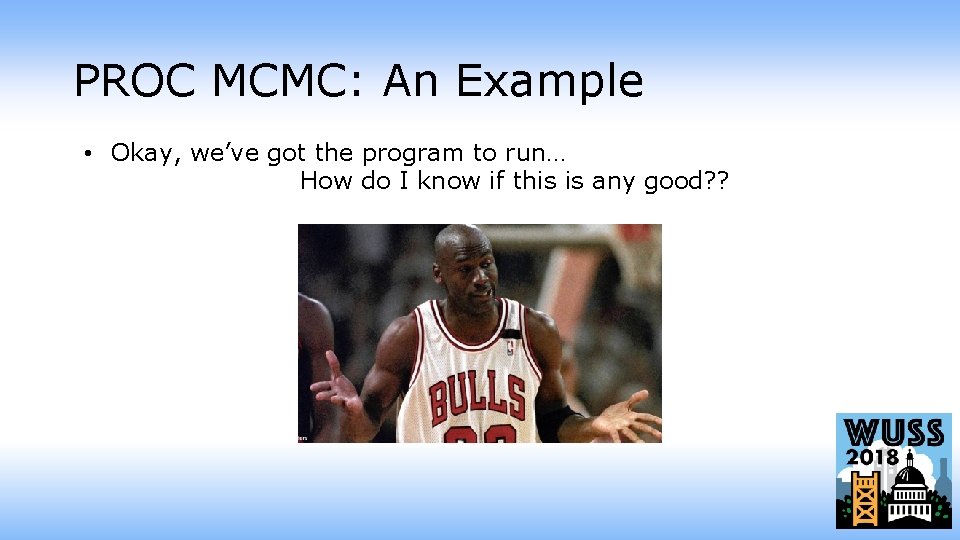 PROC MCMC: An Example

• Okay, we've got the program to run…
How do I know if this is any good??

BULLS

WUSS
2018